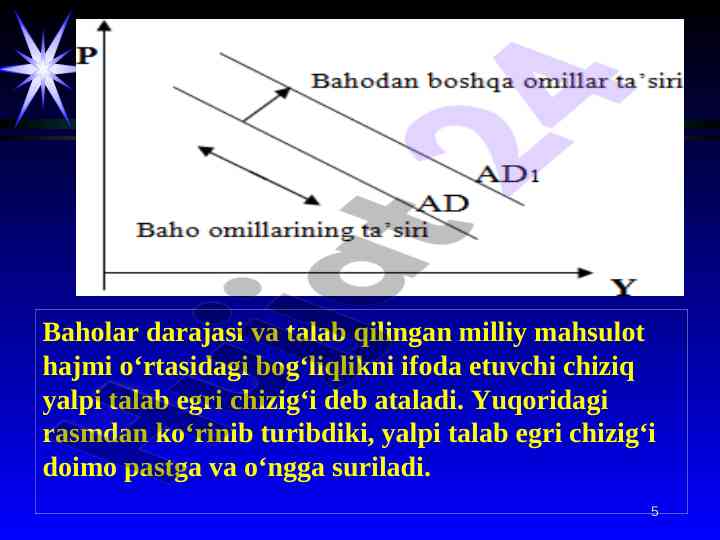 P

Bahodan boshqa omillar ta'siri

$AD_1$

AD

Baho omillarining ta'siri

Y

Baholar darajasi va talab qilingan milliy mahsulot hajmi o‘rtasidagi bog‘liqlikni ifoda etuvchi chiziq yalpi talab egri chizig‘i deb ataladi. Yuqoridagi rasmdan ko‘rinib turibdiki, yalpi talab egri chizig‘i doimo pastga va o‘ngga suriladi.

5